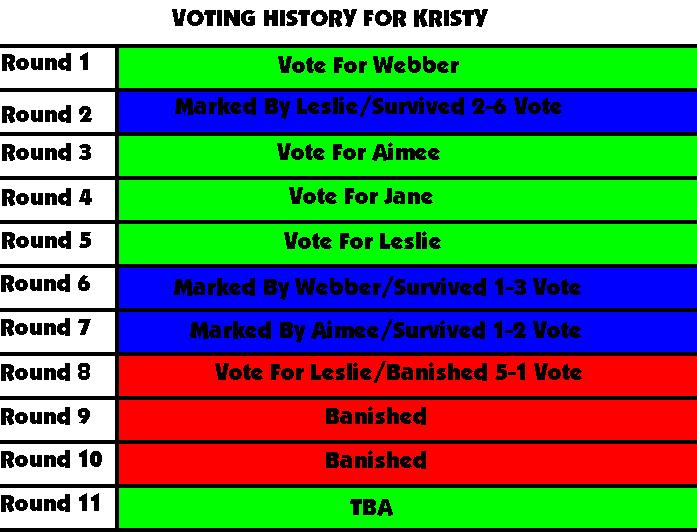 VOTING HISTORY FOR KRISTY

| | |
|---|---|
| Round 1 | Vote For Webber |
| Round 2 | Marked By Leslie/Survived 2-6 Vote |
| Round 3 | Vote For Aimee |
| Round 4 | Vote For Jane |
| Round 5 | Vote For Leslie |
| Round 6 | Marked By Webber/Survived 1-3 Vote |
| Round 7 | Marked By Aimee/Survived 1-2 Vote |
| Round 8 | Vote For Leslie/Banished 5-1 Vote |
| Round 9 | Banished |
| Round 10 | Banished |
| Round 11 | TBA |